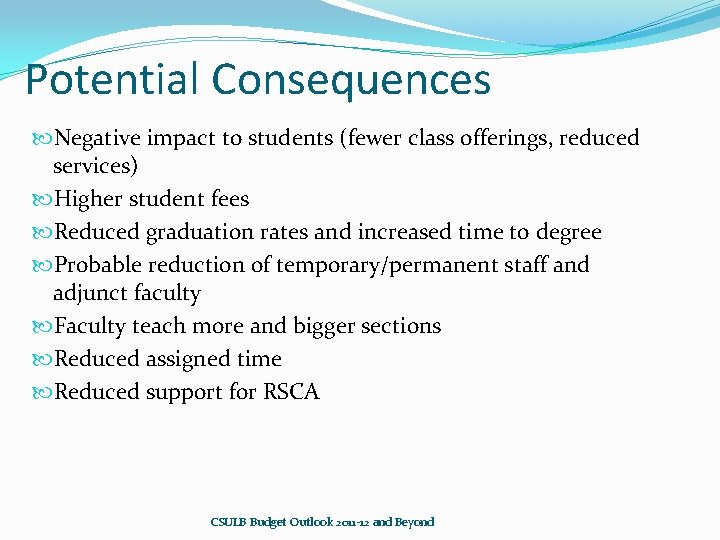 Potential Consequences

Negative impact to students (fewer class offerings, reduced services)

Higher student fees

Reduced graduation rates and increased time to degree

Probable reduction of temporary/permanent staff and adjunct faculty

Faculty teach more and bigger sections

Reduced assigned time

Reduced support for RSCA

CSULB Budget Outlook 2011-12 and Beyond